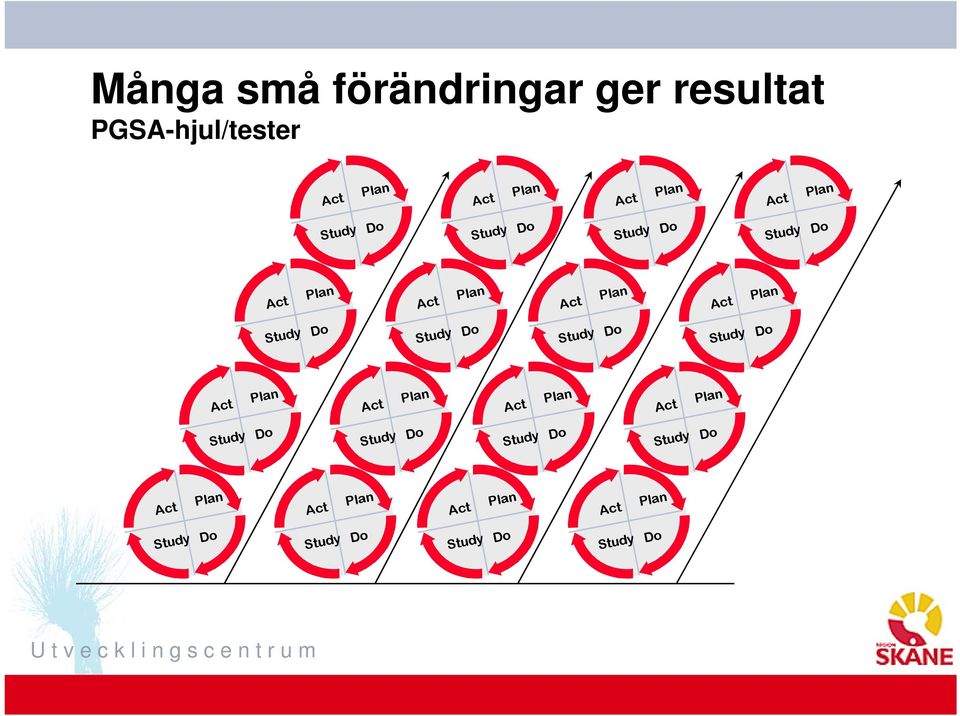 Många små förändringar ger resultat
PGSA-hjul/tester

Act Plan
Study Do

Act Plan
Study Do

Act Plan
Study Do

Act Plan
Study Do

Act Plan
Study Do

Act Plan
Study Do

Act Plan
Study Do

Act Plan
Study Do

Act Plan
Study Do

Act Plan
Study Do

Act Plan
Study Do

Act Plan
Study Do

Act Plan
Study Do

Act Plan
Study Do

Act Plan
Study Do

Act Plan
Study Do

Utvecklingscentrum

REGION
SKÅNE